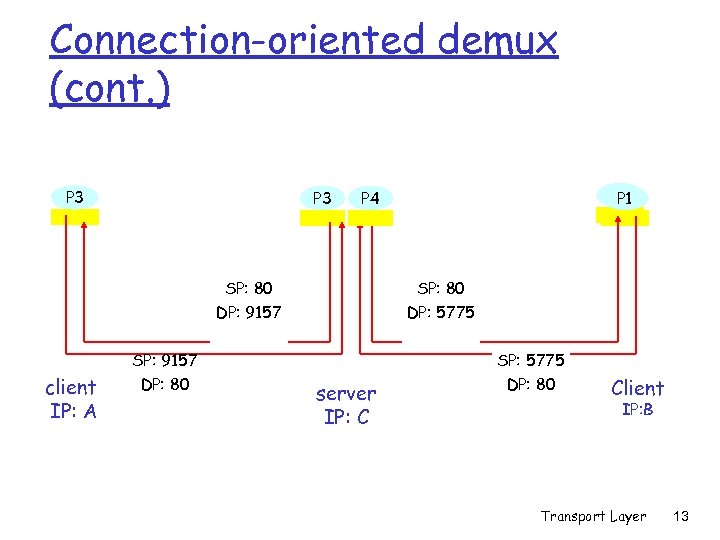 Connection-oriented demux (cont.)

P3

P3 P4

P1

SP: 80
DP: 9157

SP: 80
DP: 5775

SP: 9157
DP: 80

SP: 5775
DP: 80

client
IP: A

server
IP: C

Client
IP:B

Transport Layer 13